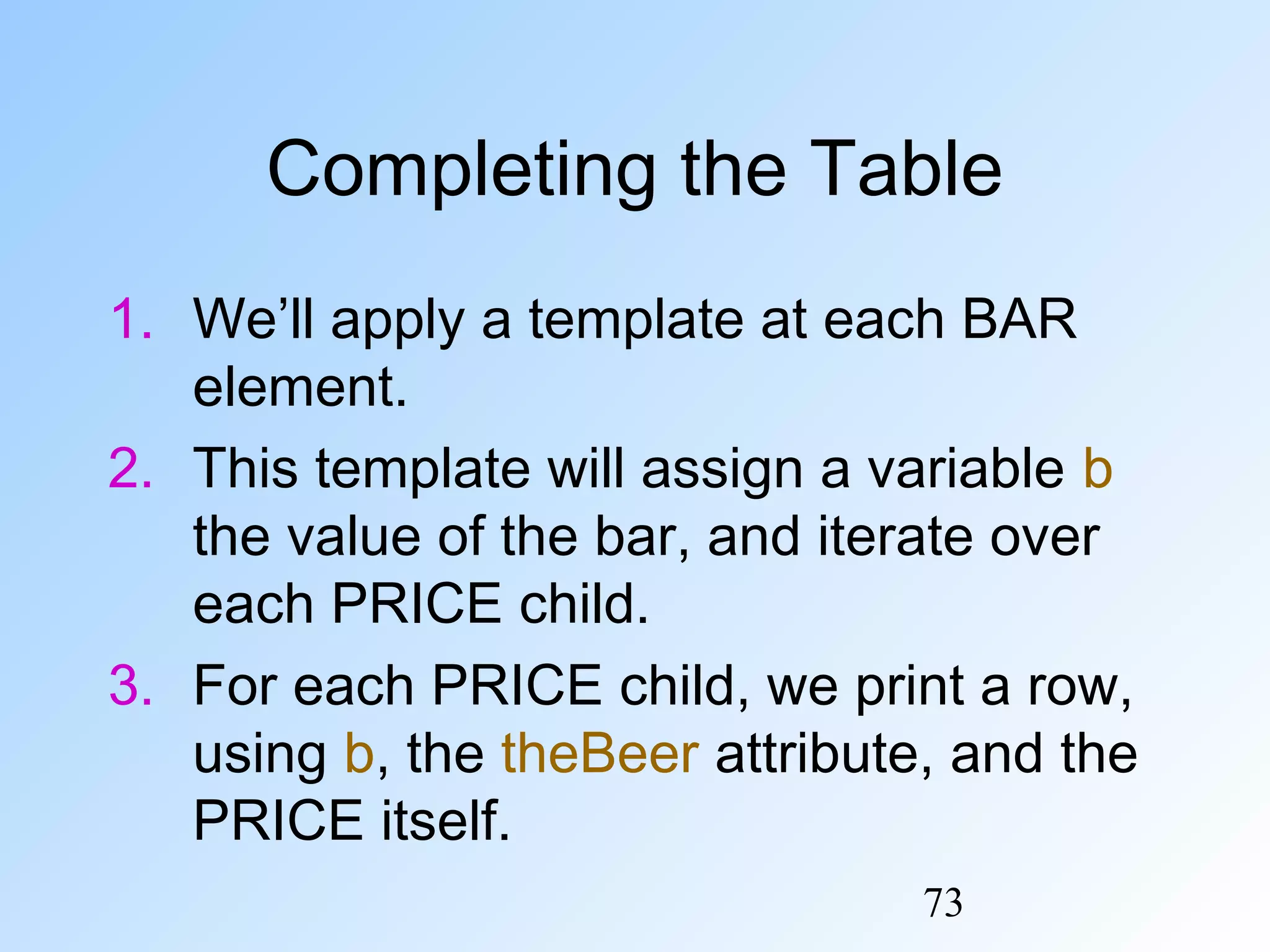 Completing the Table

1. We’ll apply a template at each BAR element.
2. This template will assign a variable b the value of the bar, and iterate over each PRICE child.
3. For each PRICE child, we print a row, using b, the theBeer attribute, and the PRICE itself.

73